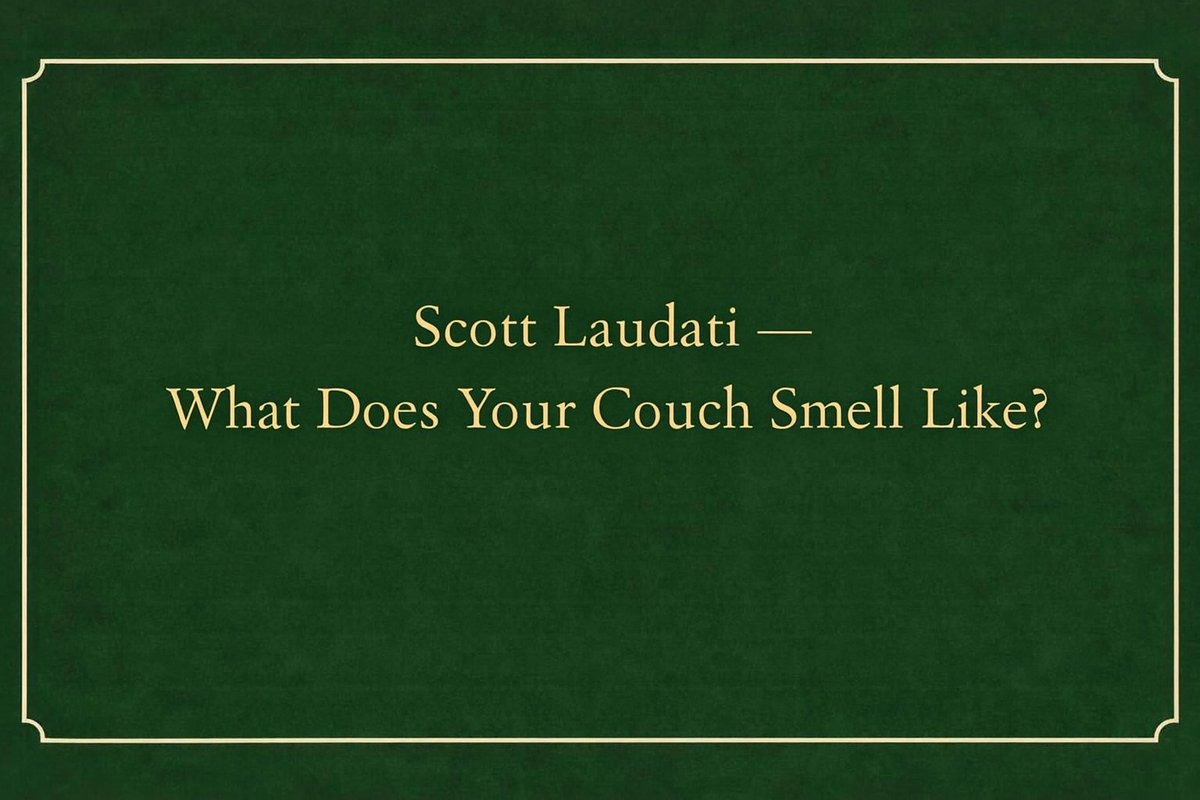 Scott Laudati —
What Does Your Couch Smell Like?